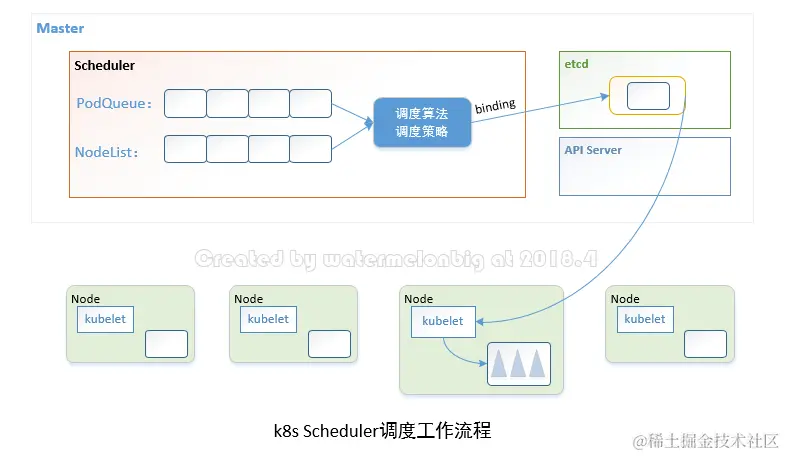 Master

Scheduler

PodQueue：

NodeList：

调度算法
调度策略

binding

etcd

API Server

Created by watermelonbig at 2018.4

Node
kubelet

Node
kubelet

Node
kubelet

Node
kubelet

k8s Scheduler调度工作流程

@稀土掘金技术社区